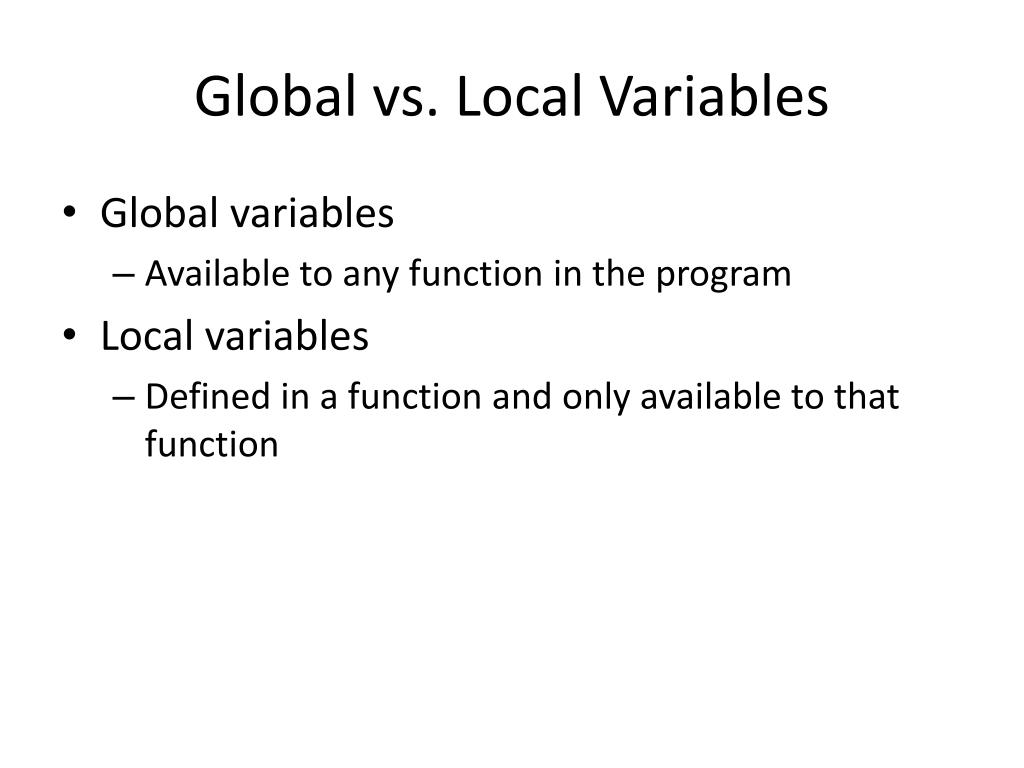 Global vs. Local Variables

• Global variables
  – Available to any function in the program
• Local variables
  – Defined in a function and only available to that function